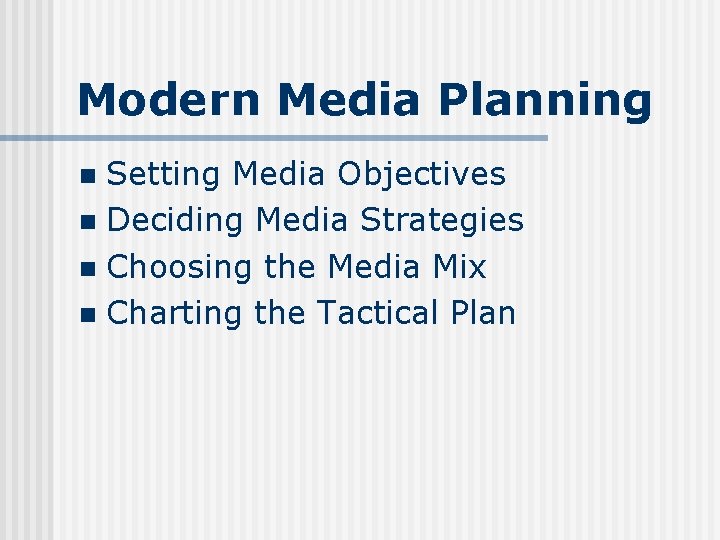 Modern Media Planning

- Setting Media Objectives
- Deciding Media Strategies
- Choosing the Media Mix
- Charting the Tactical Plan